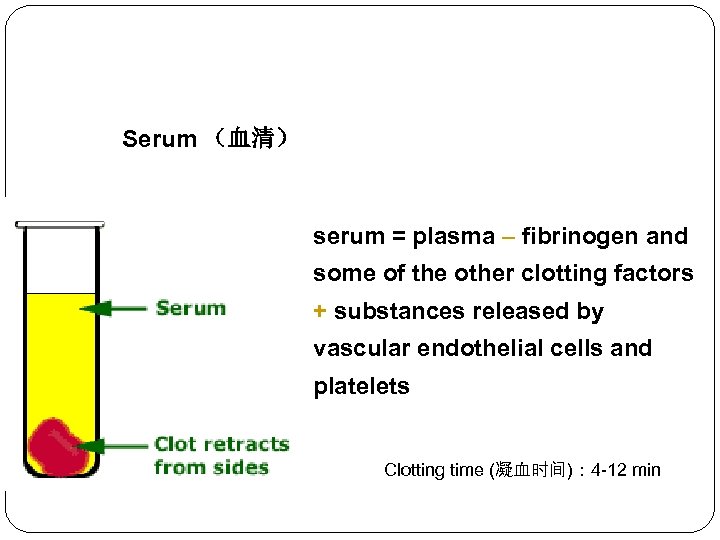 Serum （血清）

Serum

Clot retracts from sides

serum = plasma – fibrinogen and some of the other clotting factors + substances released by vascular endothelial cells and platelets

Clotting time (凝血时间)：4-12 min